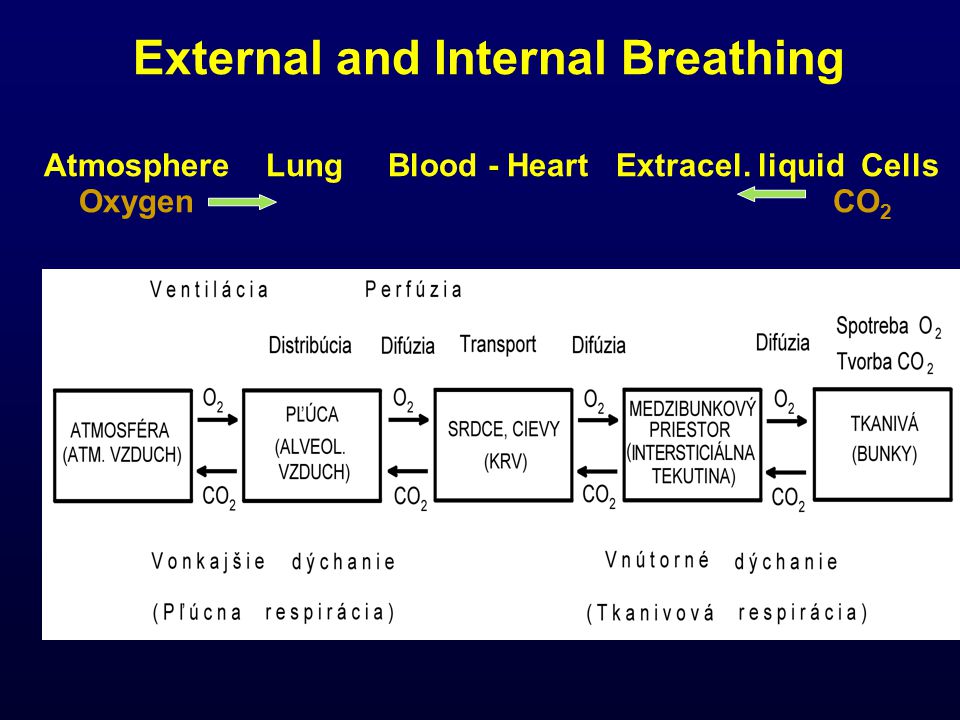 External and Internal Breathing

Atmosphere Lung Blood - Heart Extracel. liquid Cells
Oxygen $CO_2$

Ventilácia Perfúzia

Distribúcia Difúzia Transport Difúzia Difúzia Spotreba $O_2$
Tvorba $CO_2$

ATMOSFÉRA (ATM. VZDUCH)

$O_2$
$CO_2$

PĽÚCA (ALVEOL. VZDUCH)

$O_2$
$CO_2$

SRDCE, CIEVY (KRV)

$O_2$
$CO_2$

MEDZIBUNKOVÝ PRIESTOR (INTERSTICIÁLNA TEKUTINA)

$O_2$
$CO_2$

TKANIVÁ (BUNKY)

Vonkajšie dýchanie
(Pľúcna respirácia)

Vnútorné dýchanie
(Tkanivová respirácia)